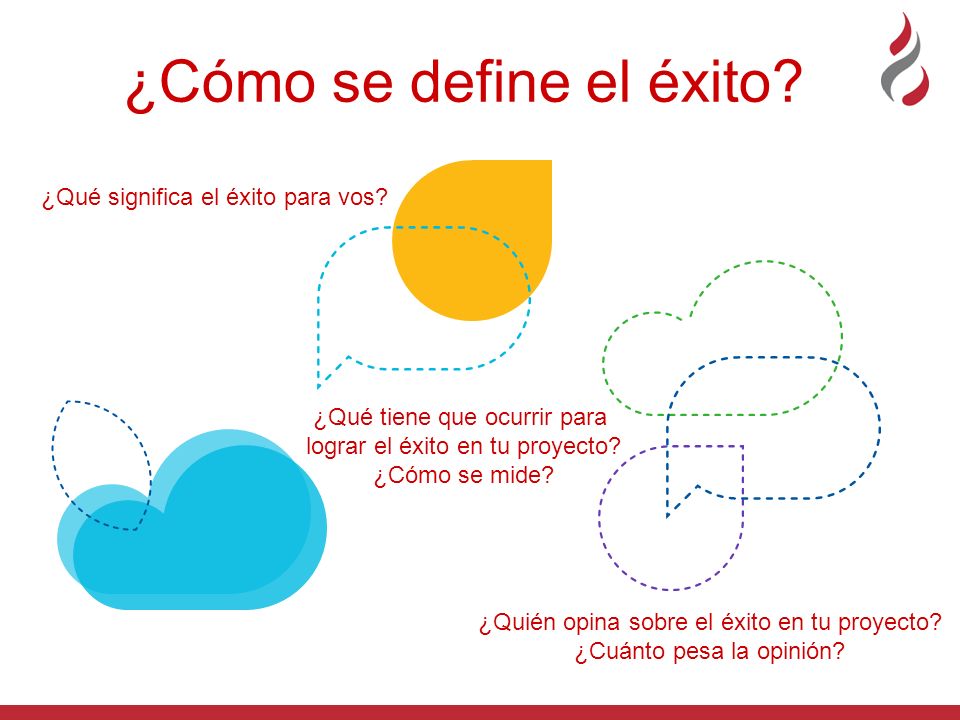 ¿Cómo se define el éxito?

¿Qué significa el éxito para vos?

¿Qué tiene que ocurrir para lograr el éxito en tu proyecto? ¿Cómo se mide?

¿Quién opina sobre el éxito en tu proyecto? ¿Cuánto pesa la opinión?